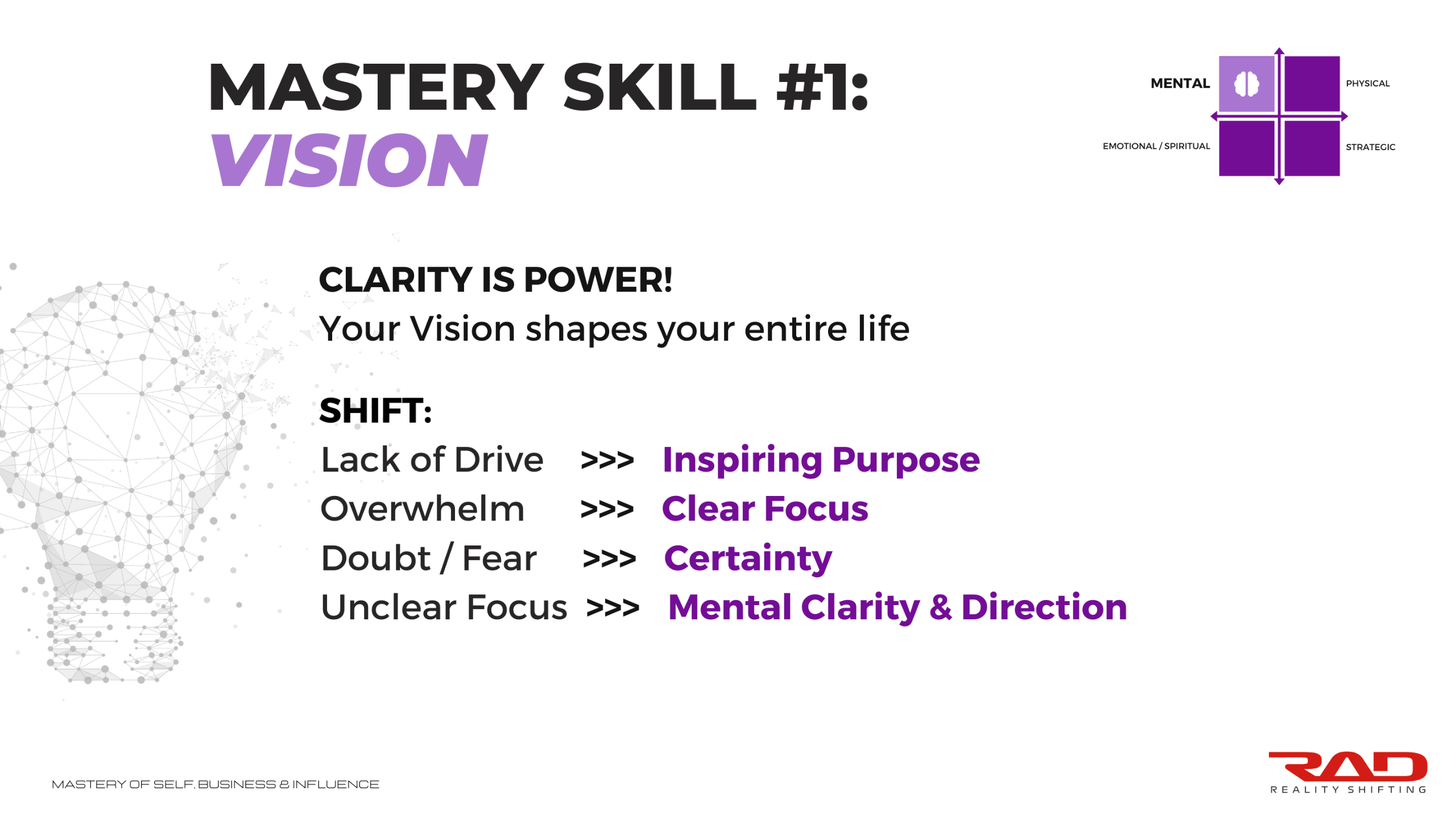 MASTERY SKILL #1:
VISION

MENTAL
PHYSICAL
EMOTIONAL / SPIRITUAL
STRATEGIC

CLARITY IS POWER!
Your Vision shapes your entire life

SHIFT:
Lack of Drive >>> Inspiring Purpose
Overwhelm >>> Clear Focus
Doubt / Fear >>> Certainty
Unclear Focus >>> Mental Clarity & Direction

MASTERY OF SELF, BUSINESS & INFLUENCE

RAD
REALITY SHIFTING